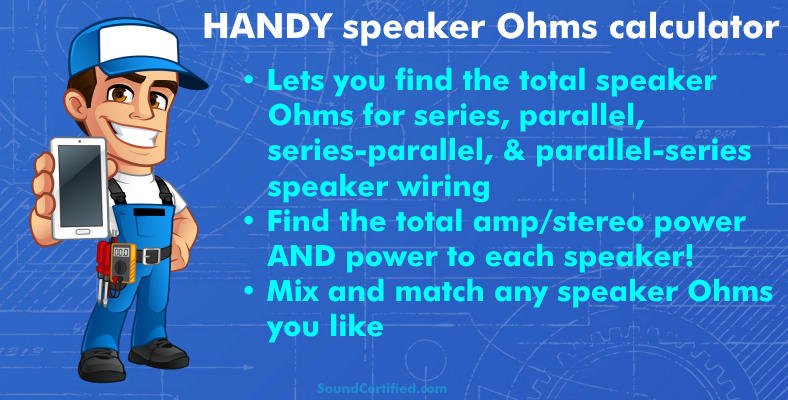 HANDY speaker Ohms calculator

• Lets you find the total speaker Ohms for series, parallel, series-parallel, & parallel-series speaker wiring
• Find the total amp/stereo power AND power to each speaker!
• Mix and match any speaker Ohms you like

SoundCertified.com